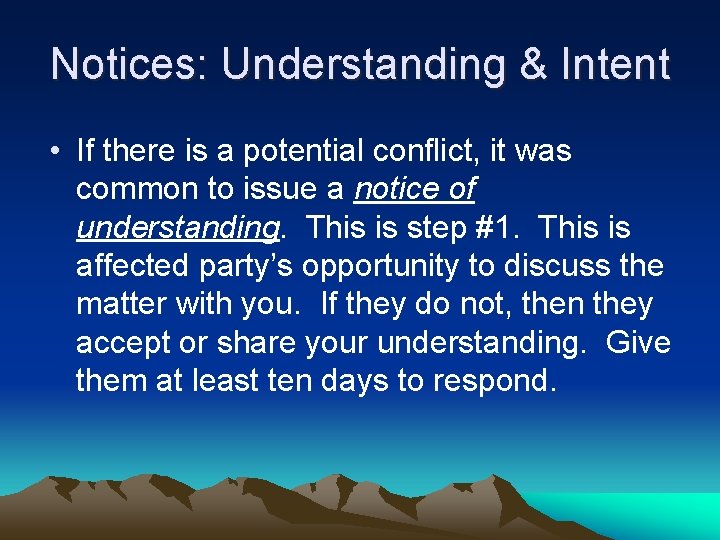 Notices: Understanding & Intent

• If there is a potential conflict, it was common to issue a notice of understanding. This is step #1. This is affected party's opportunity to discuss the matter with you. If they do not, then they accept or share your understanding. Give them at least ten days to respond.